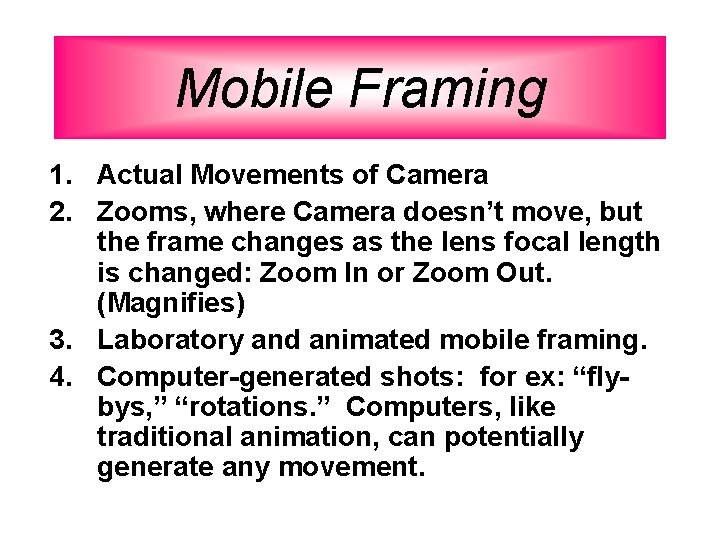 Mobile Framing

1. Actual Movements of Camera
2. Zooms, where Camera doesn’t move, but the frame changes as the lens focal length is changed: Zoom In or Zoom Out. (Magnifies)
3. Laboratory and animated mobile framing.
4. Computer-generated shots: for ex: “fly-bys,” “rotations.” Computers, like traditional animation, can potentially generate any movement.